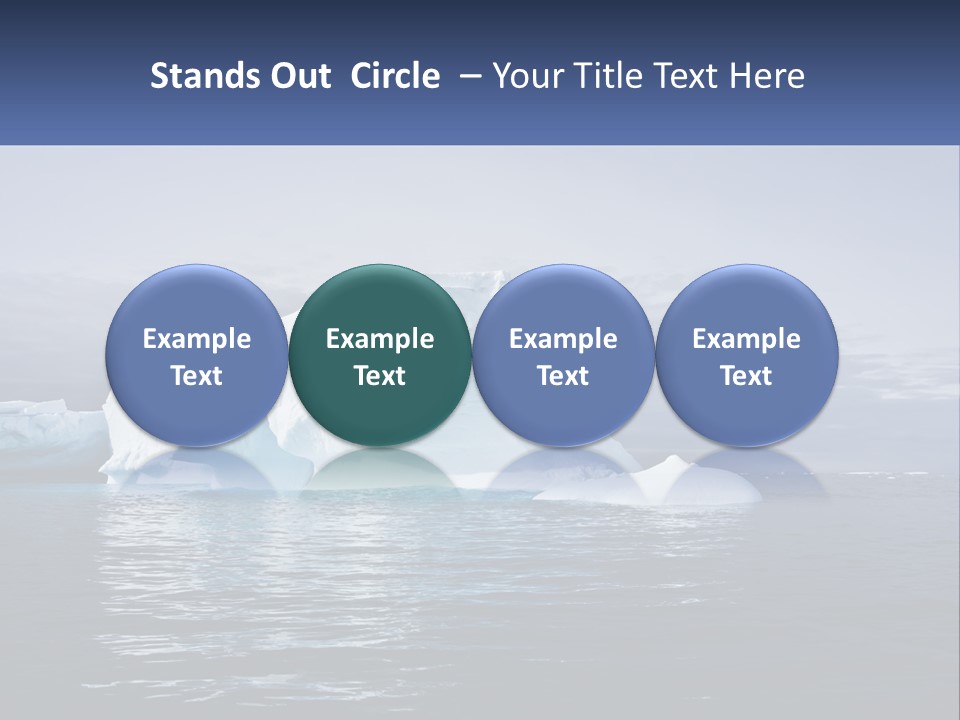 Stands Out Circle – Your Title Text Here

Example Text

Example Text

Example Text

Example Text